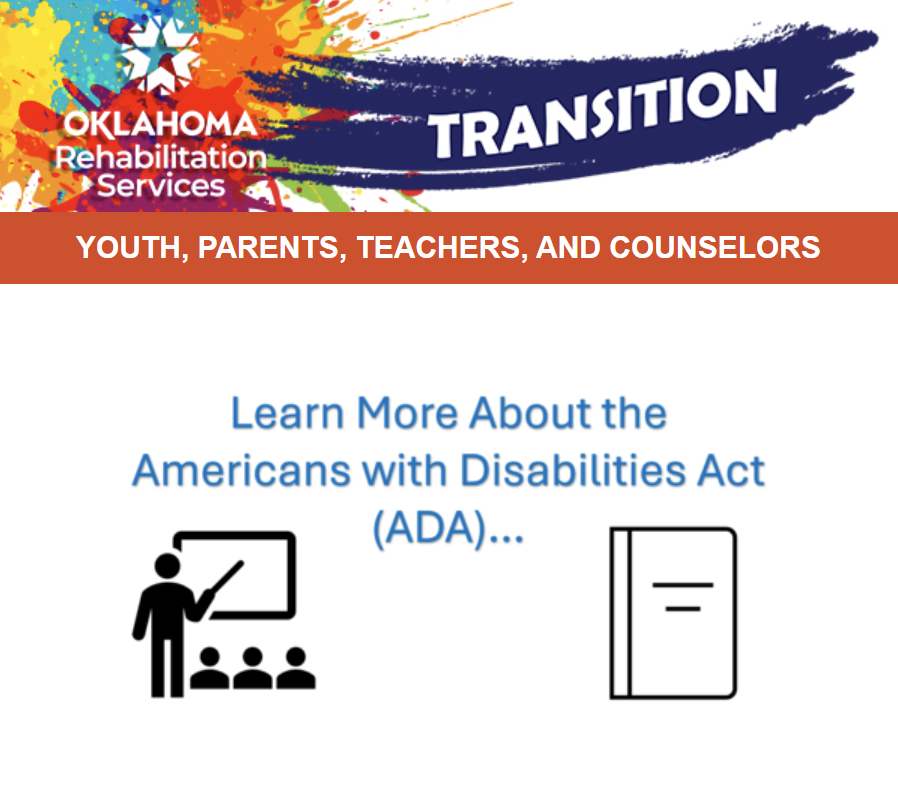 OKLAHOMA
Rehabilitation
Services

TRANSITION

YOUTH, PARENTS, TEACHERS, AND COUNSELORS

Learn More About the Americans with Disabilities Act (ADA)...